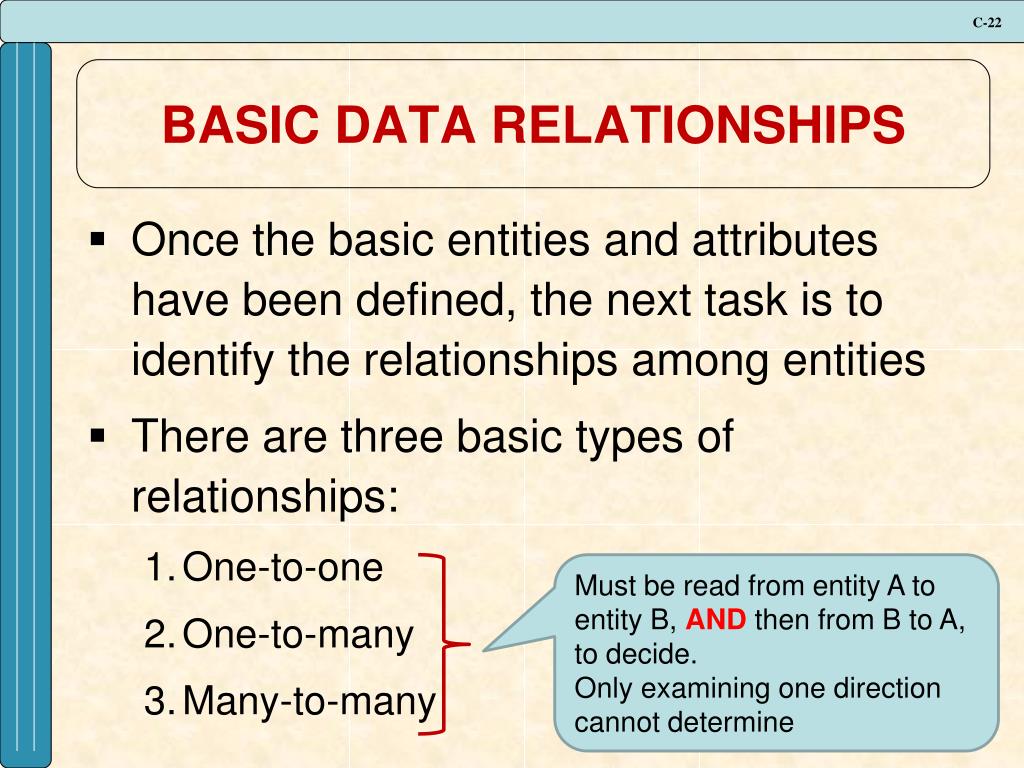 C-22

BASIC DATA RELATIONSHIPS

▪ Once the basic entities and attributes have been defined, the next task is to identify the relationships among entities

▪ There are three basic types of relationships:

1. One-to-one
2. One-to-many
3. Many-to-many

Must be read from entity A to entity B, AND then from B to A, to decide.
Only examining one direction cannot determine